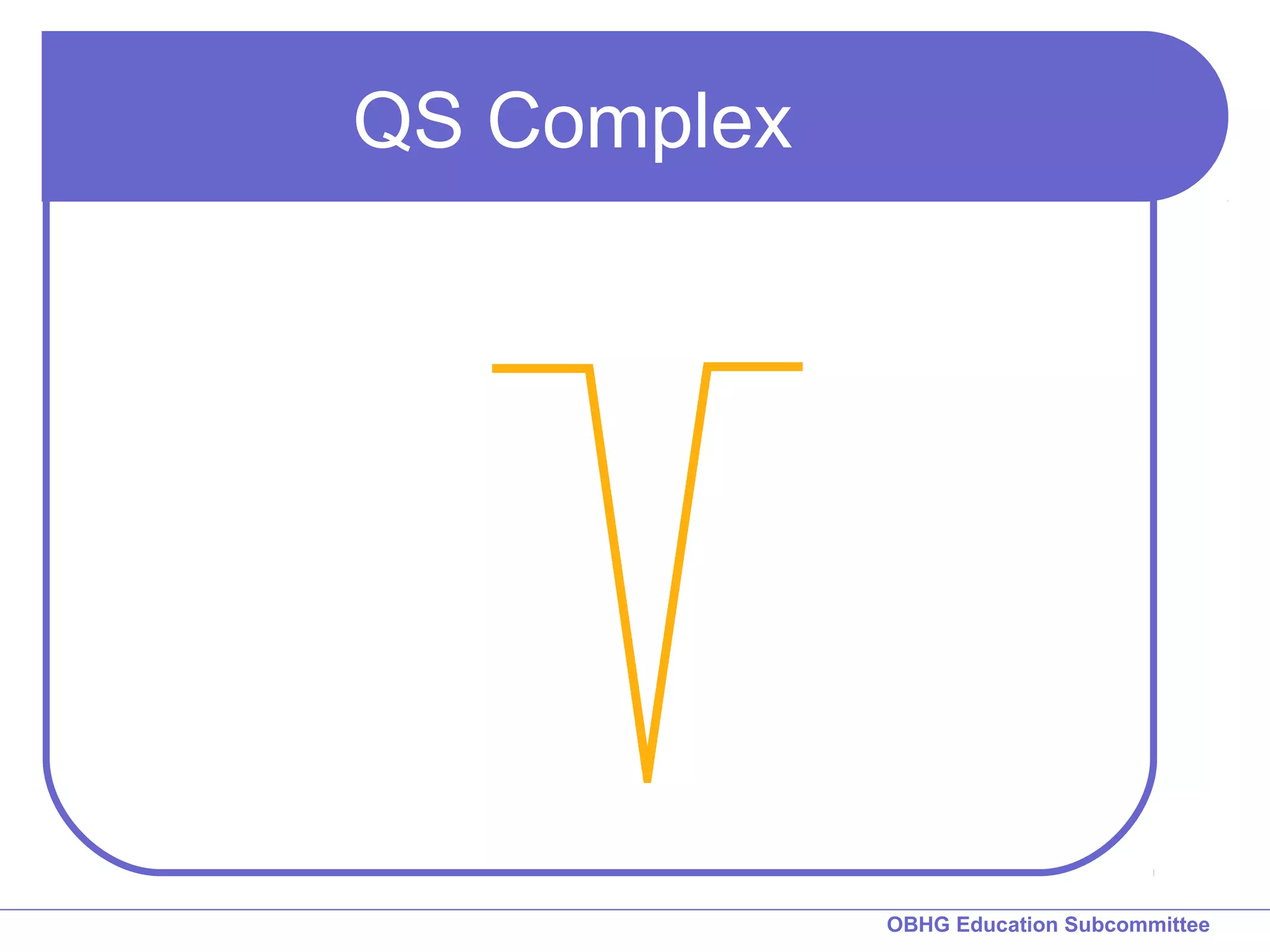 QS Complex

OBHG Education Subcommittee